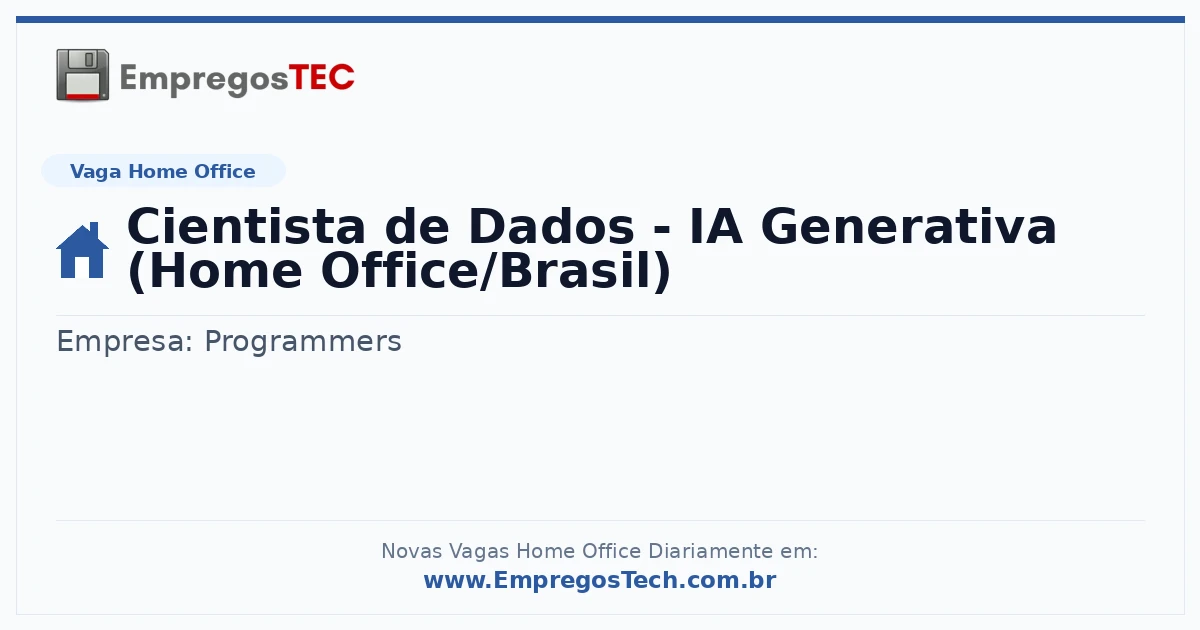 EmpregosTEC

Vaga Home Office

Cientista de Dados - IA Generativa (Home Office/Brasil)

Empresa: Programmers

Novas Vagas Home Office Diariamente em:
www.EmpregosTech.com.br